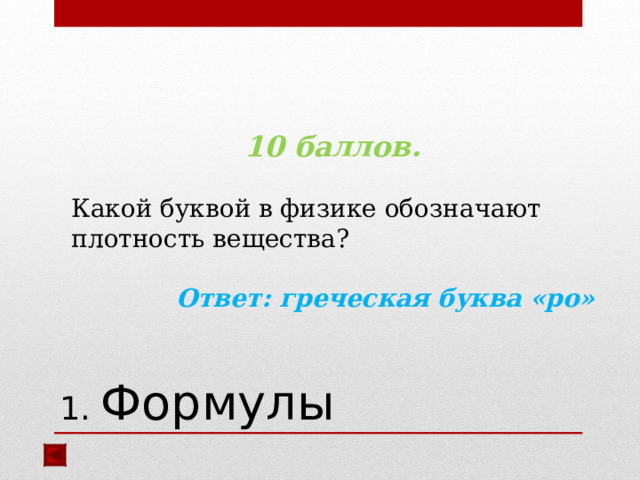 10 баллов.

Какой буквой в физике обозначают плотность вещества?

Ответ: греческая буква «ро»

1. Формулы